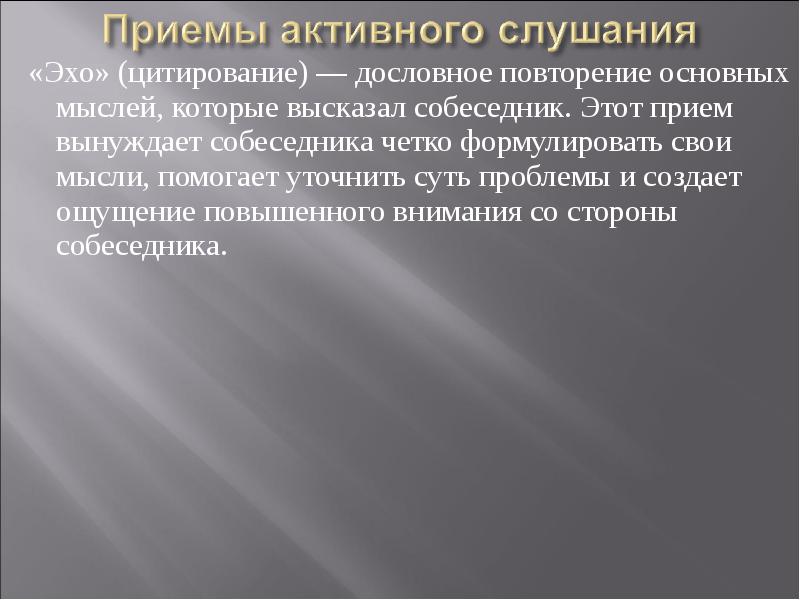 Приемы активного слушания

«Эхо» (цитирование) — дословное повторение основных мыслей, которые высказал собеседник. Этот прием вынуждает собеседника четко формулировать свои мысли, помогает уточнить суть проблемы и создает ощущение повышенного внимания со стороны собеседника.